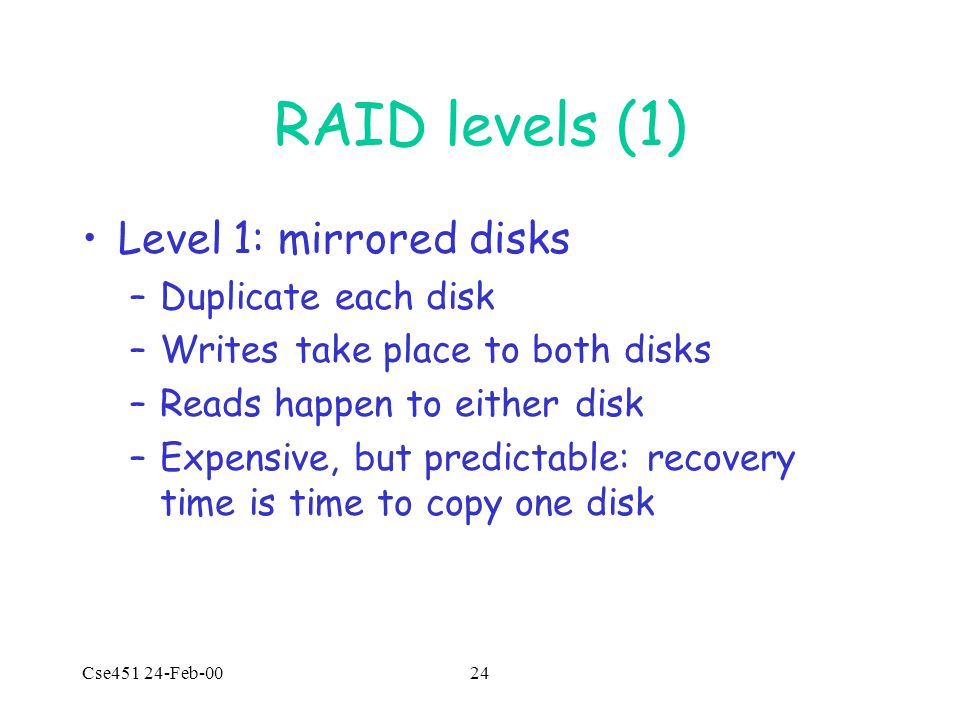 RAID levels (1)

• Level 1: mirrored disks
– Duplicate each disk
– Writes take place to both disks
– Reads happen to either disk
– Expensive, but predictable: recovery time is time to copy one disk

Cse451 24-Feb-00

24